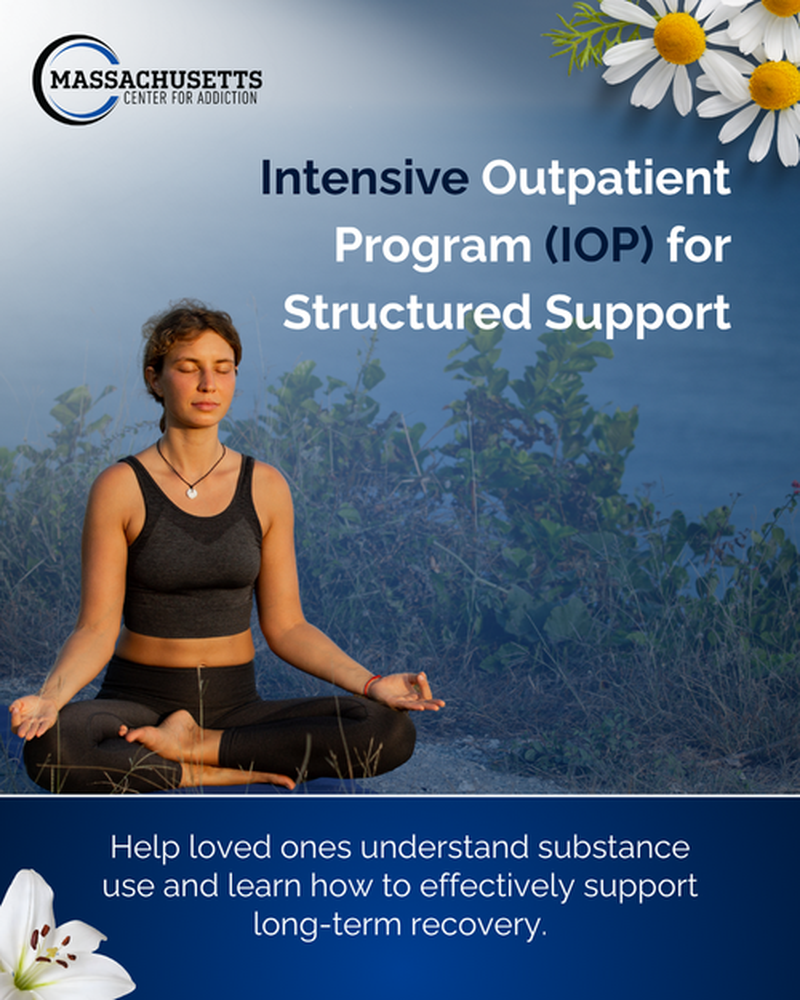 MASSACHUSETTS
CENTER FOR ADDICTION

Intensive Outpatient Program (IOP) for Structured Support

Help loved ones understand substance use and learn how to effectively support long-term recovery.